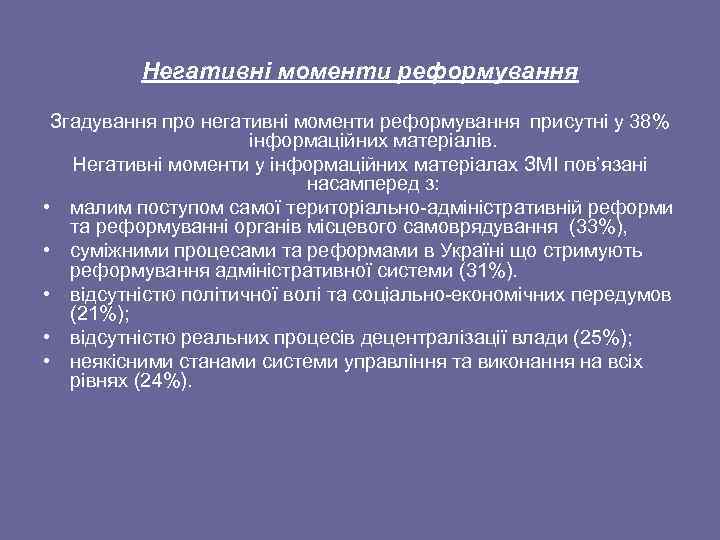 Негативні моменти реформування

Згадування про негативні моменти реформування присутні у 38% інформаційних матеріалів.

Негативні моменти у інформаційних матеріалах ЗМІ пов'язані насамперед з:

• малим поступом самої територіально-адміністративній реформи та реформуванні органів місцевого самоврядування (33%),
• суміжними процесами та реформами в Україні що стримують реформування адміністративної системи (31%).
• відсутністю політичної волі та соціально-економічних передумов (21%);
• відсутністю реальних процесів децентралізації влади (25%);
• неякісними станами системи управління та виконання на всіх рівнях (24%).